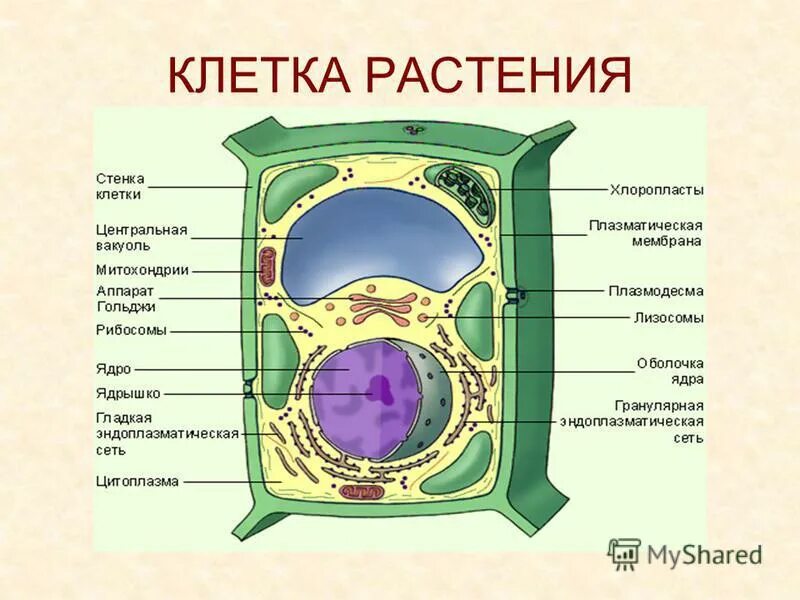 КЛЕТКА РАСТЕНИЯ

Стенка клетки

Центральная вакуоль

Митохондрии

Аппарат Гольджи

Рибосомы

Ядро

Ядрышко

Гладкая эндоплазматическая сеть

Цитоплазма

Хлоропласты

Плазматическая мембрана

Плазмодесма

Лизосомы

Оболочка ядра

Гранулярная эндоплазматическая сеть

MyShared